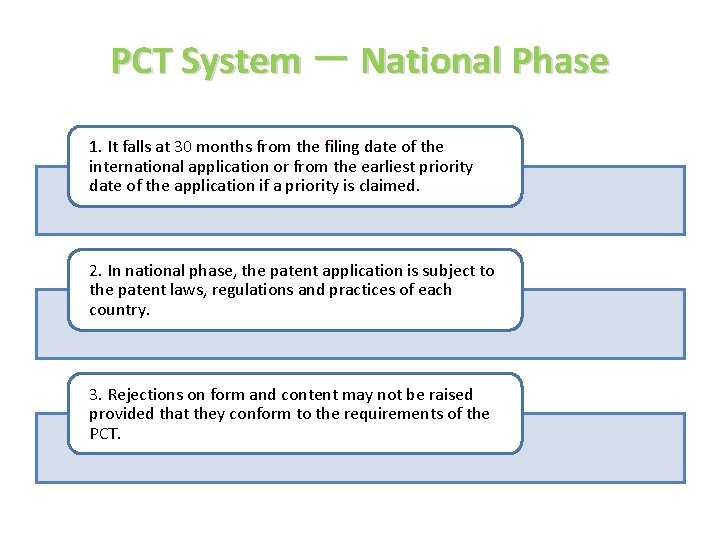 PCT System — National Phase

1. It falls at 30 months from the filing date of the international application or from the earliest priority date of the application if a priority is claimed.

2. In national phase, the patent application is subject to the patent laws, regulations and practices of each country.

3. Rejections on form and content may not be raised provided that they conform to the requirements of the PCT.